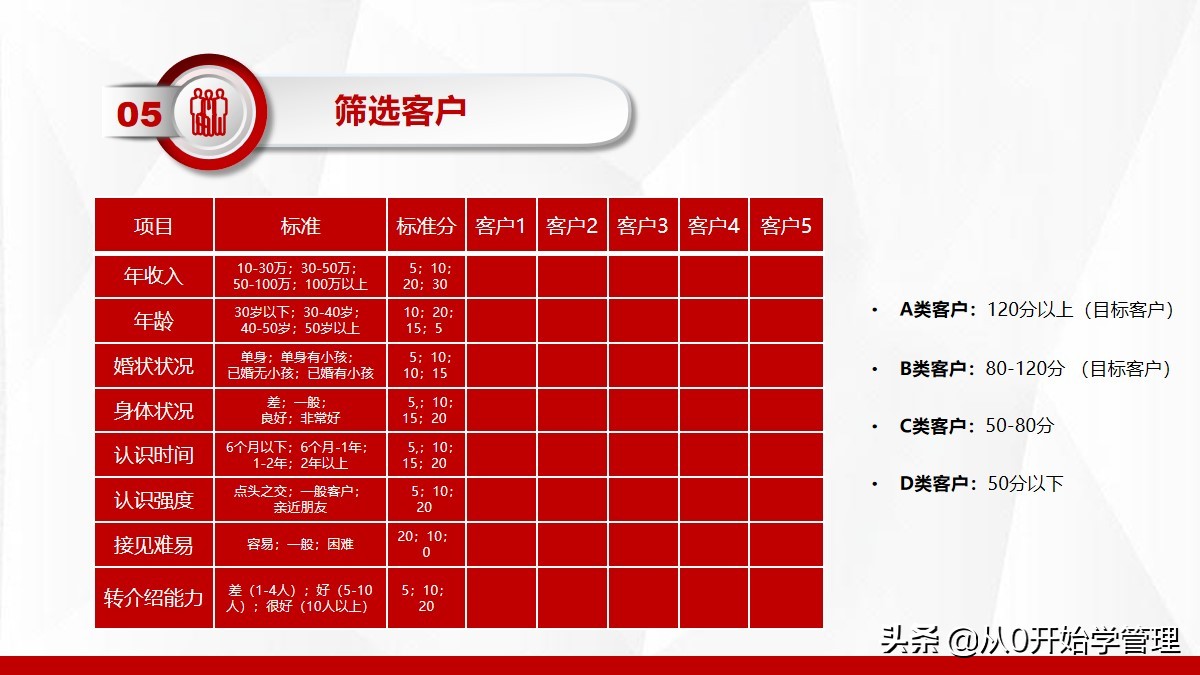 05

筛选客户

| 项目 | 标准 | 标准分 | 客户1 | 客户2 | 客户3 | 客户4 | 客户5 |
|---|---|---|---|---|---|---|---|
| 年收入 | 10-30万；30-50万；50-100万；100万以上 | 5；10；20；30 | | | | | |
| 年龄 | 30岁以下；30-40岁；40-50岁；50岁以上 | 10；20；15；5 | | | | | |
| 婚状状况 | 单身；单身有小孩；已婚无小孩；已婚有小孩 | 5；10；10；15 | | | | | |
| 身体状况 | 差；一般；良好；非常好 | 5,；10；15；20 | | | | | |
| 认识时间 | 6个月以下；6个月-1年；1-2年；2年以上 | 5,；10；15；20 | | | | | |
| 认识强度 | 点头之交；一般客户；亲近朋友 | 5；10；20 | | | | | |
| 接见难易 | 容易；一般；困难 | 20；10；0 | | | | | |
| 转介绍能力 | 差（1-4人）；好（5-10人）；很好（10人以上） | 5；10；20 | | | | | |

• A类客户：120分以上（目标客户）

• B类客户：80-120分 （目标客户）

• C类客户：50-80分

• D类客户：50分以下

头条 @从0开始学管理